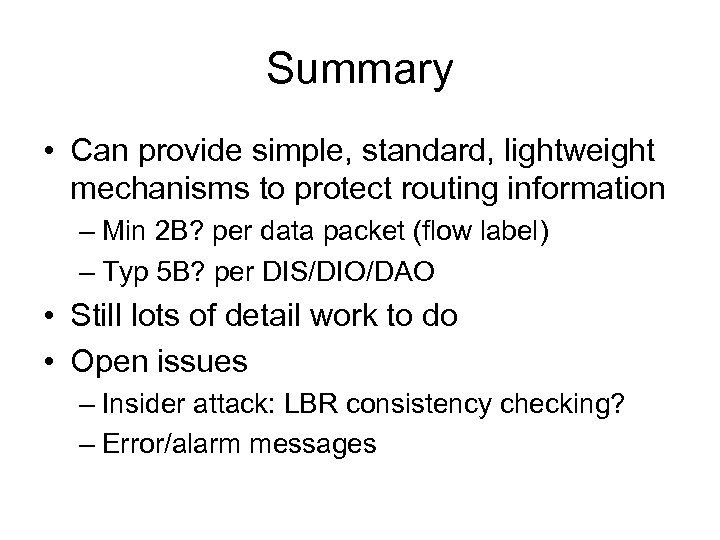 Summary

• Can provide simple, standard, lightweight mechanisms to protect routing information
– Min 2B? per data packet (flow label)
– Typ 5B? per DIS/DIO/DAO
• Still lots of detail work to do
• Open issues
– Insider attack: LBR consistency checking?
– Error/alarm messages